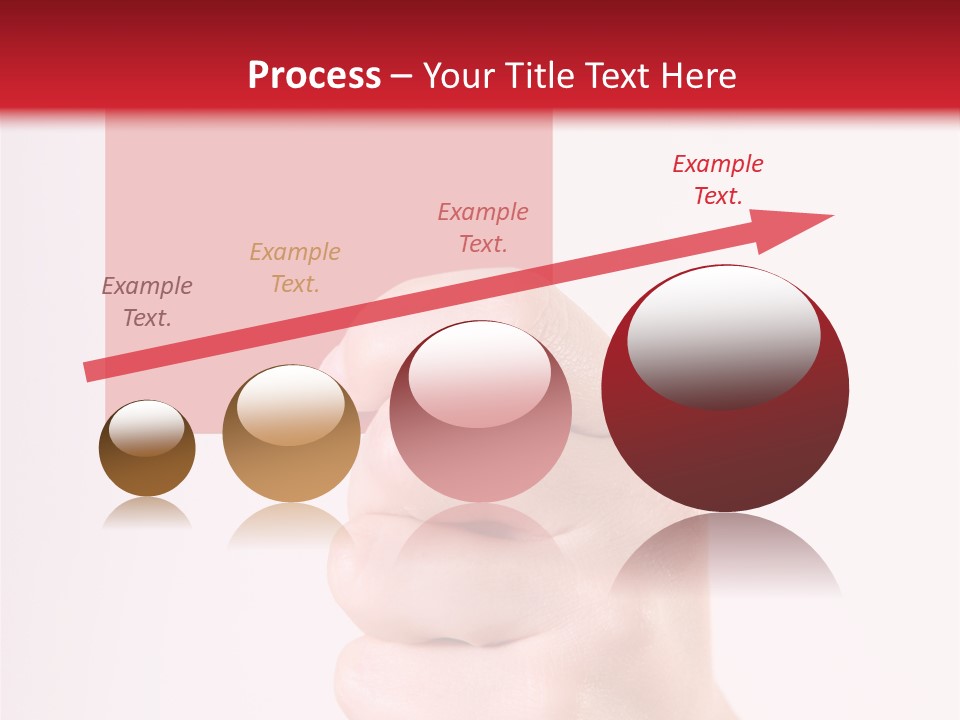 Process – Your Title Text Here

Example Text.

Example Text.

Example Text.

Example Text.